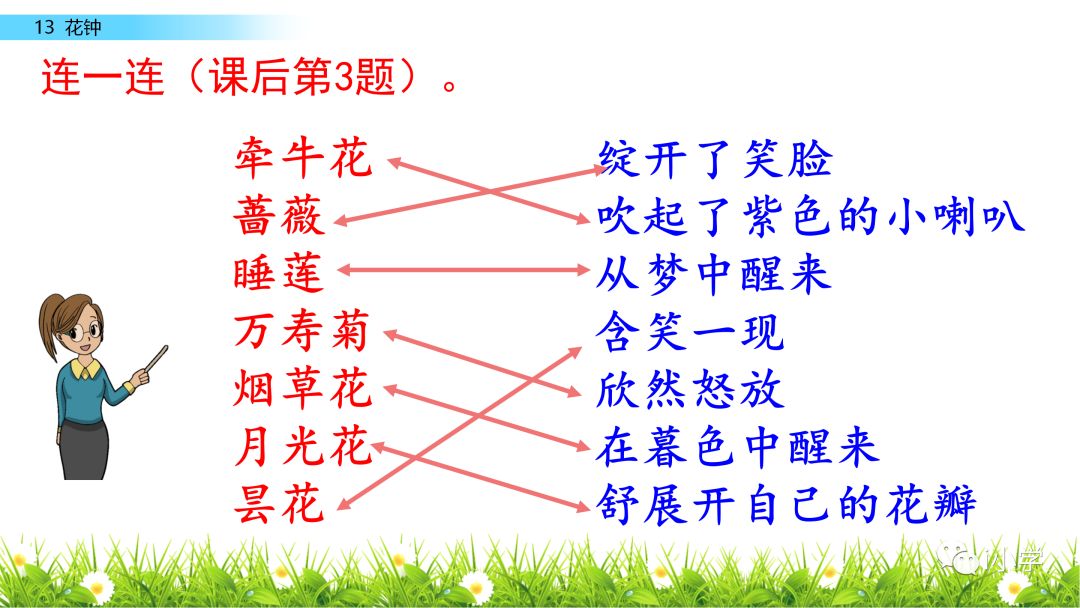 13 花钟

连一连（课后第3题）。

牵牛花
蔷薇
睡莲
万寿菊
烟草花
月光花
昙花

绽开了笑脸
吹起了紫色的小喇叭
从梦中醒来
含笑一现
欣然怒放
在暮色中醒来
舒展开自己的花瓣

小学